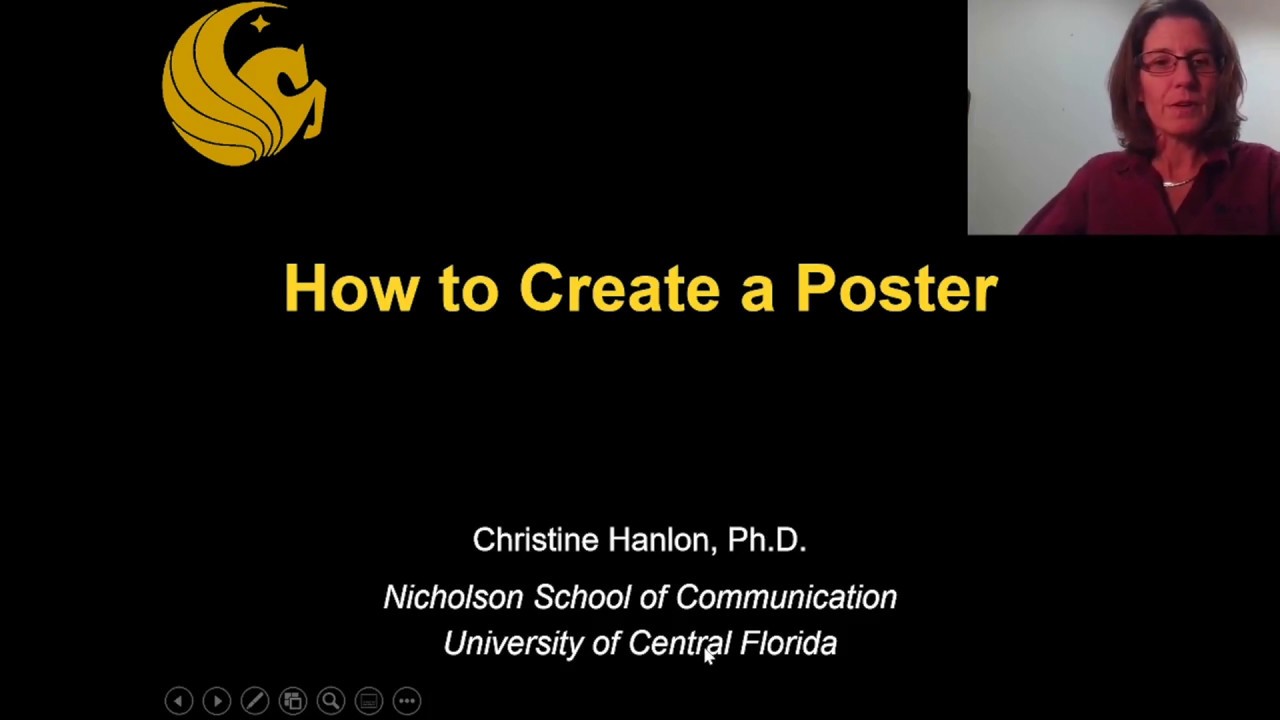 How to Create a Poster

Christine Hanlon, Ph.D.

Nicholson School of Communication
University of Central Florida